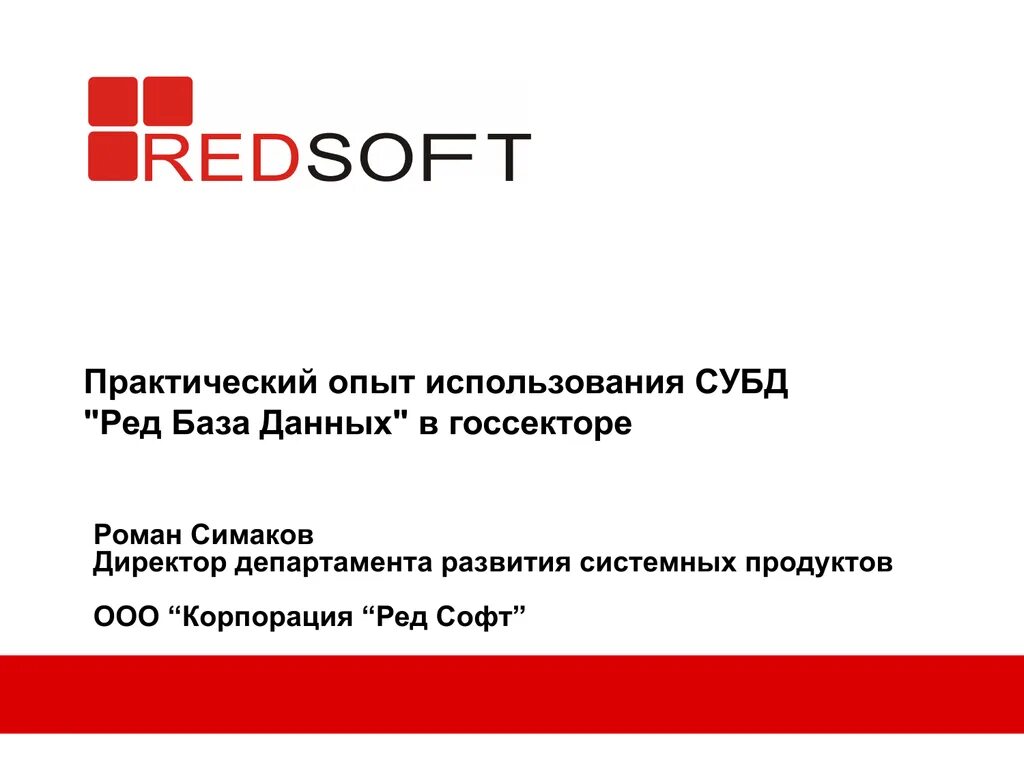 REDSOFT

Практический опыт использования СУБД "Ред База Данных" в госсекторе

Роман Симаков
Директор департамента развития системных продуктов

ООО “Корпорация “Ред Софт”